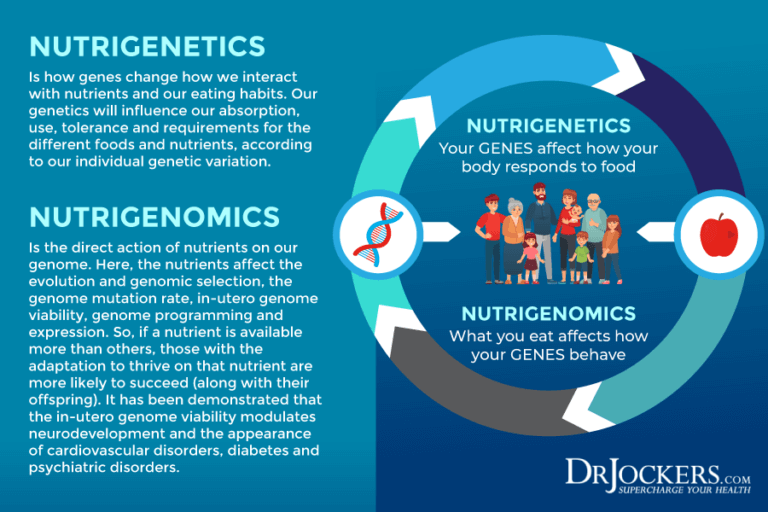 NUTRIGENETICS

Is how genes change how we interact with nutrients and our eating habits. Our genetics will influence our absorption, use, tolerance and requirements for the different foods and nutrients, according to our individual genetic variation.

NUTRIGENOMICS

Is the direct action of nutrients on our genome. Here, the nutrients affect the evolution and genomic selection, the genome mutation rate, in-utero genome viability, genome programming and expression. So, if a nutrient is available more than others, those with the adaptation to thrive on that nutrient are more likely to succeed (along with their offspring). It has been demonstrated that the in-utero genome viability modulates neurodevelopment and the appearance of cardiovascular disorders, diabetes and psychiatric disorders.

NUTRIGENETICS
Your GENES affect how your body responds to food

NUTRIGENOMICS
What you eat affects how your GENES behave

DRJOCKERS.COM
SUPERCHARGE YOUR HEALTH